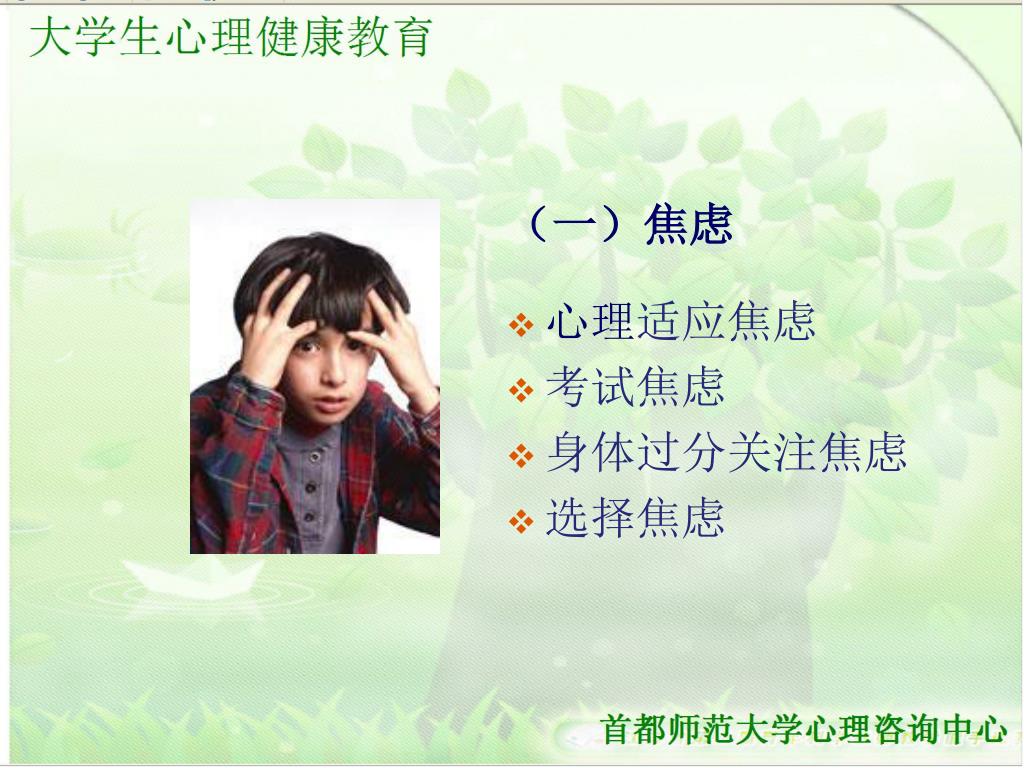 大学生心理健康教育

（一）焦虑

❖ 心理适应焦虑
❖ 考试焦虑
❖ 身体过分关注焦虑
❖ 选择焦虑

首都师范大学心理咨询中心